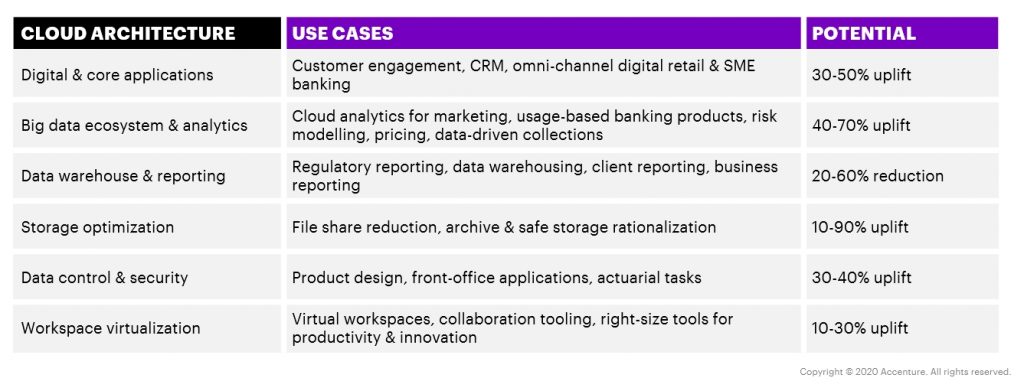 | CLOUD ARCHITECTURE | USE CASES | POTENTIAL |
|---|---|---|
| Digital & core applications | Customer engagement, CRM, omni-channel digital retail & SME banking | 30-50% uplift |
| Big data ecosystem & analytics | Cloud analytics for marketing, usage-based banking products, risk modelling, pricing, data-driven collections | 40-70% uplift |
| Data warehouse & reporting | Regulatory reporting, data warehousing, client reporting, business reporting | 20-60% reduction |
| Storage optimization | File share reduction, archive & safe storage rationalization | 10-90% uplift |
| Data control & security | Product design, front-office applications, actuarial tasks | 30-40% uplift |
| Workspace virtualization | Virtual workspaces, collaboration tooling, right-size tools for productivity & innovation | 10-30% uplift |

Copyright © 2020 Accenture. All rights reserved.